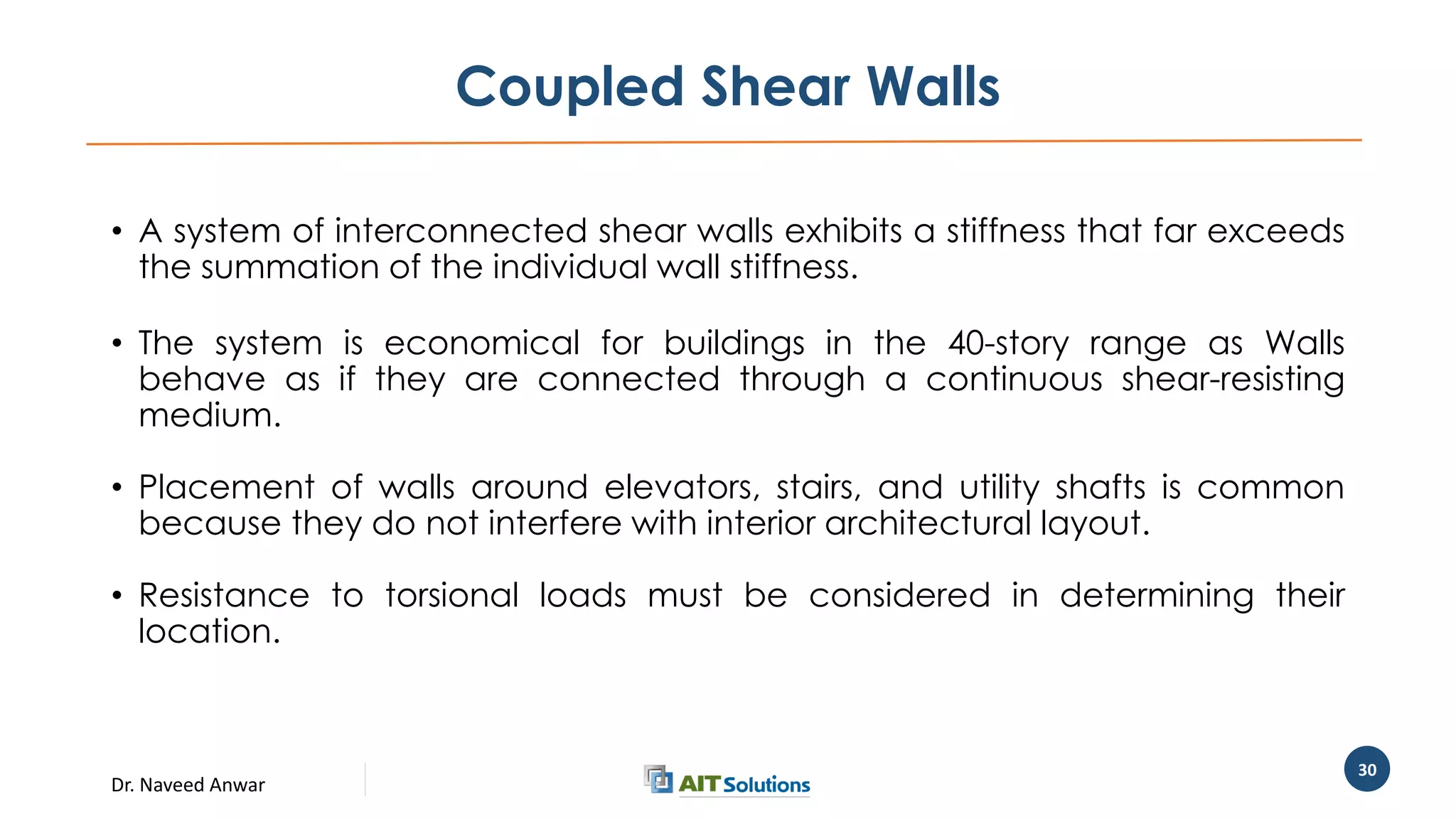 Coupled Shear Walls

• A system of interconnected shear walls exhibits a stiffness that far exceeds the summation of the individual wall stiffness.

• The system is economical for buildings in the 40-story range as Walls behave as if they are connected through a continuous shear-resisting medium.

• Placement of walls around elevators, stairs, and utility shafts is common because they do not interfere with interior architectural layout.

• Resistance to torsional loads must be considered in determining their location.

Dr. Naveed Anwar

AIT Solutions

30